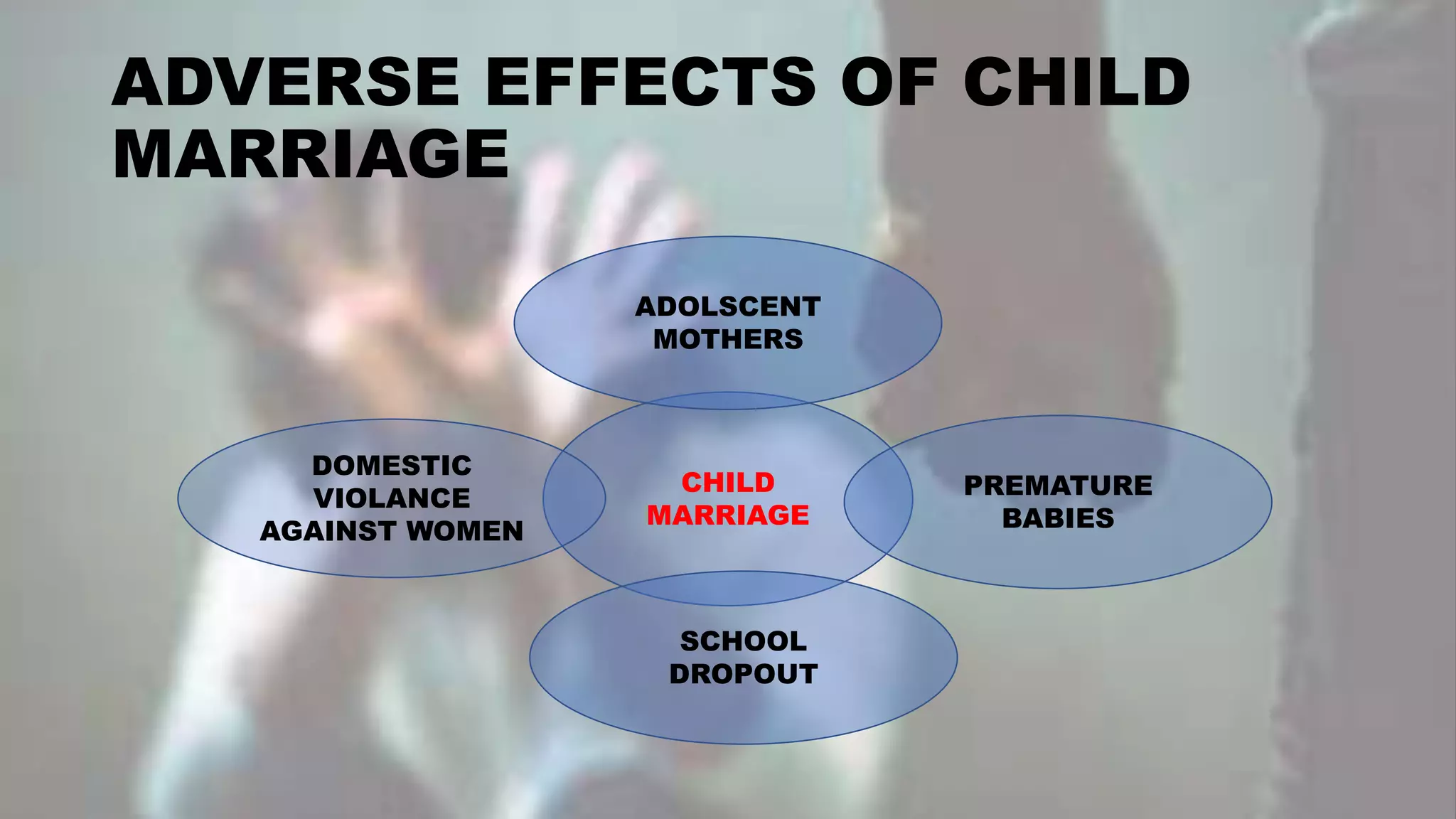 ADVERSE EFFECTS OF CHILD MARRIAGE

ADOLSCENT MOTHERS

DOMESTIC VIOLANCE AGAINST WOMEN

CHILD MARRIAGE

PREMATURE BABIES

SCHOOL DROPOUT